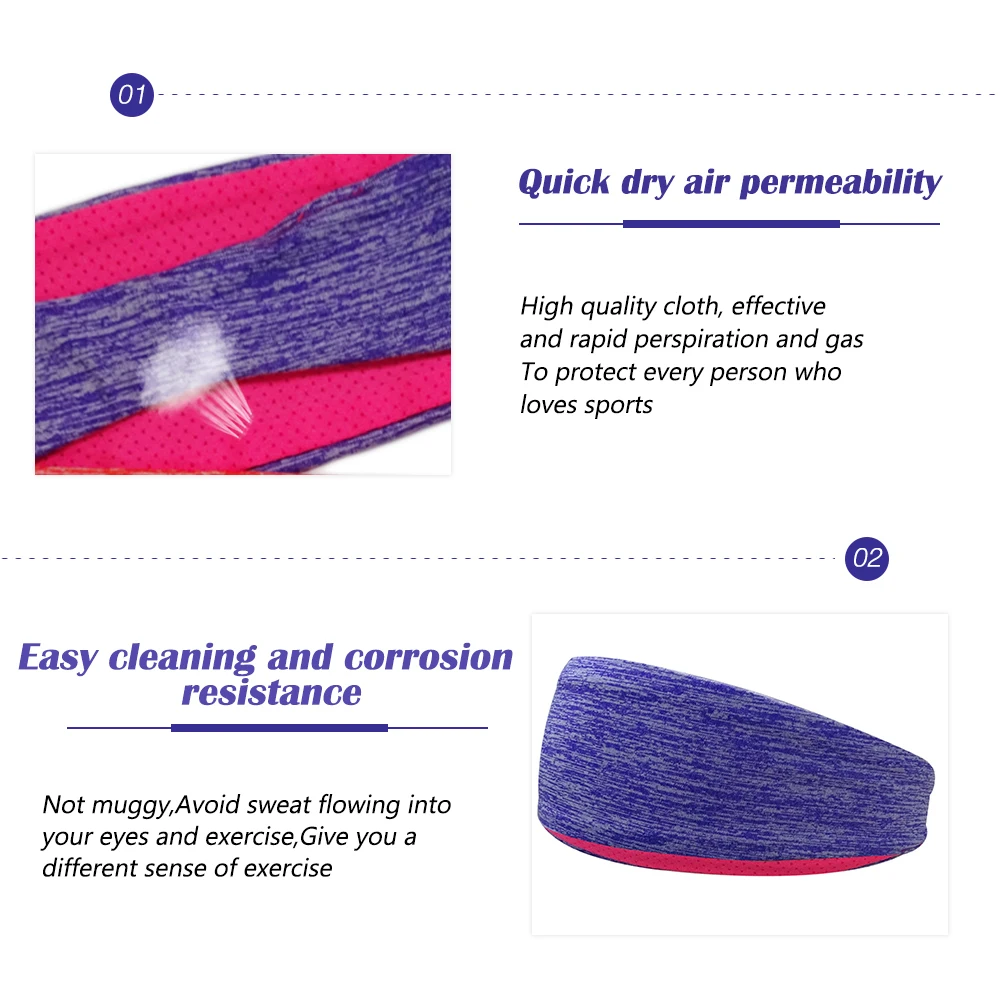 01

Quick dry air permeability

High quality cloth, effective and rapid perspiration and gas To protect every person who loves sports

02

Easy cleaning and corrosion resistance

Not muggy,Avoid sweat flowing into your eyes and exercise,Give you a different sense of exercise